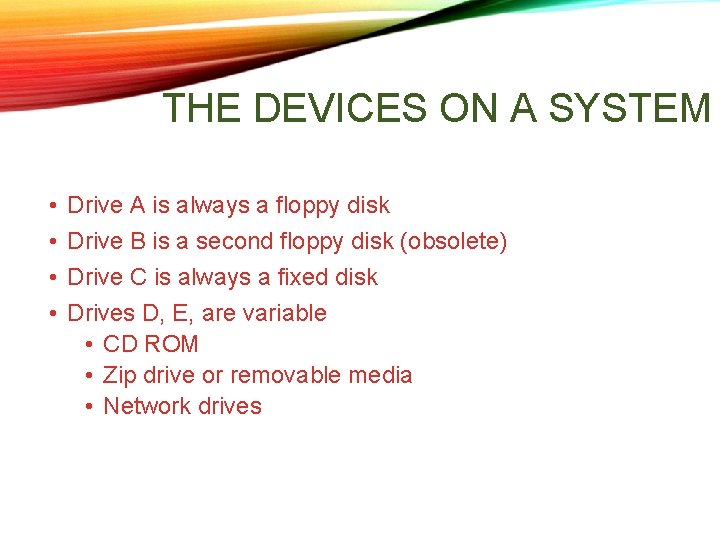 THE DEVICES ON A SYSTEM

• Drive A is always a floppy disk
• Drive B is a second floppy disk (obsolete)
• Drive C is always a fixed disk
• Drives D, E, are variable
  • CD ROM
  • Zip drive or removable media
  • Network drives